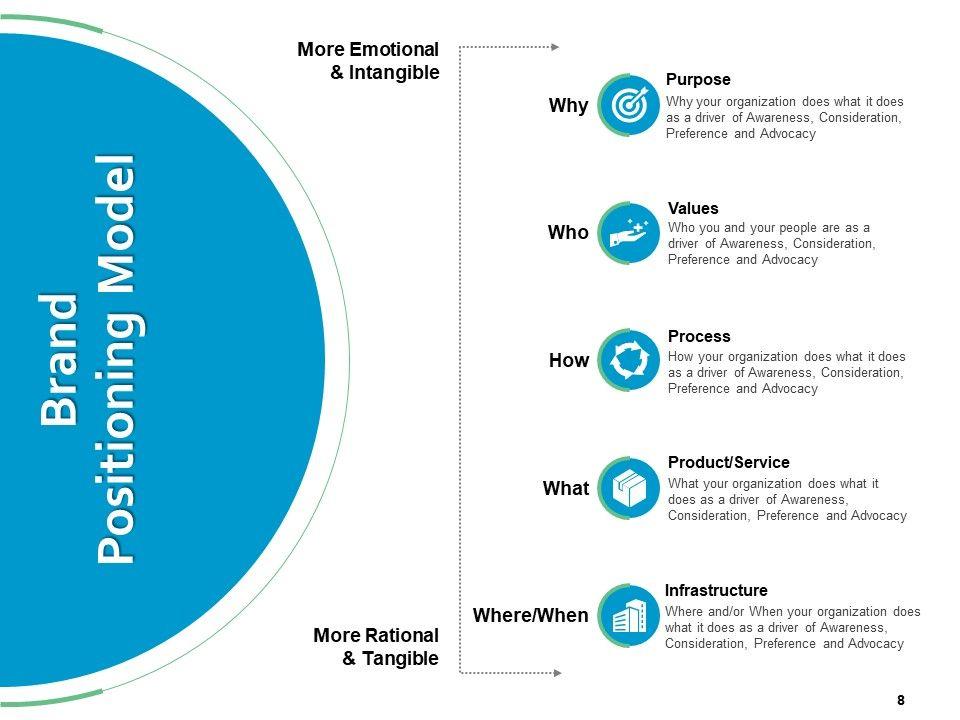 Brand Positioning Model

More Emotional & Intangible

Why

Purpose
Why your organization does what it does as a driver of Awareness, Consideration, Preference and Advocacy

Who

Values
Who you and your people are as a driver of Awareness, Consideration, Preference and Advocacy

How

Process
How your organization does what it does as a driver of Awareness, Consideration, Preference and Advocacy

What

Product/Service
What your organization does what it does as a driver of Awareness, Consideration, Preference and Advocacy

Where/When

Infrastructure
Where and/or When your organization does what it does as a driver of Awareness, Consideration, Preference and Advocacy

More Rational & Tangible

8